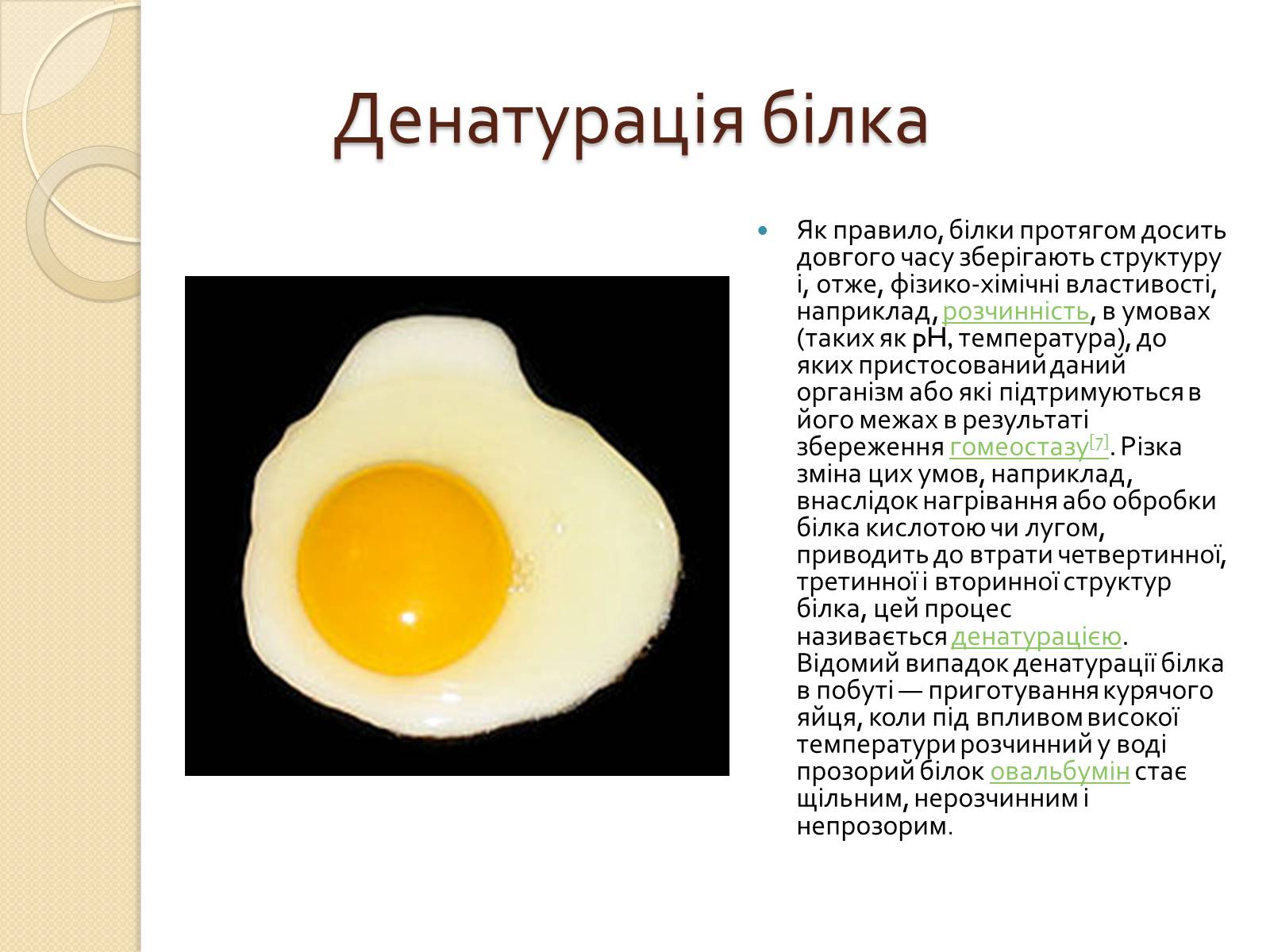 Денатурація білка

Як правило, білки протягом досить довгого часу зберігають структуру і, отже, фізико-хімічні властивості, наприклад, розчинність, в умовах (таких як pH, температура), до яких пристосований даний організм або які підтримуються в його межах в результаті збереження гомеостазу[7]. Різка зміна цих умов, наприклад, внаслідок нагрівання або обробки білка кислотою чи лугом, приводить до втрати четвертинної, третинної і вторинної структур білка, цей процес називається денатурацією. Відомий випадок денатурації білка в побуті — приготування курячого яйця, коли під впливом високої температури розчинний у воді прозорий білок овальбумін стає щільним, нерозчинним і непрозорим.